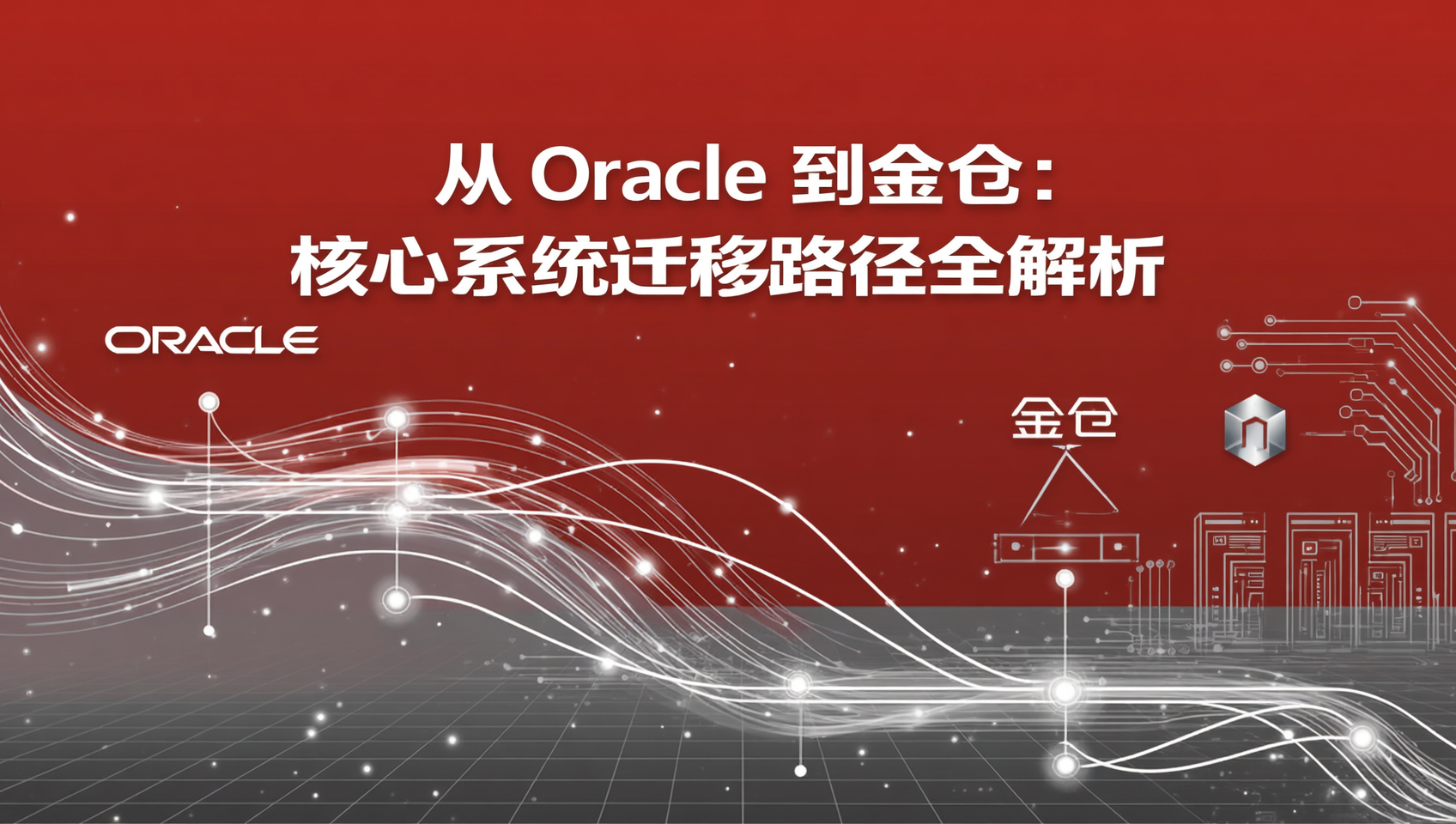 从 Oracle 到金仓：
核心系统迁移路径全解析

ORACLE

金仓